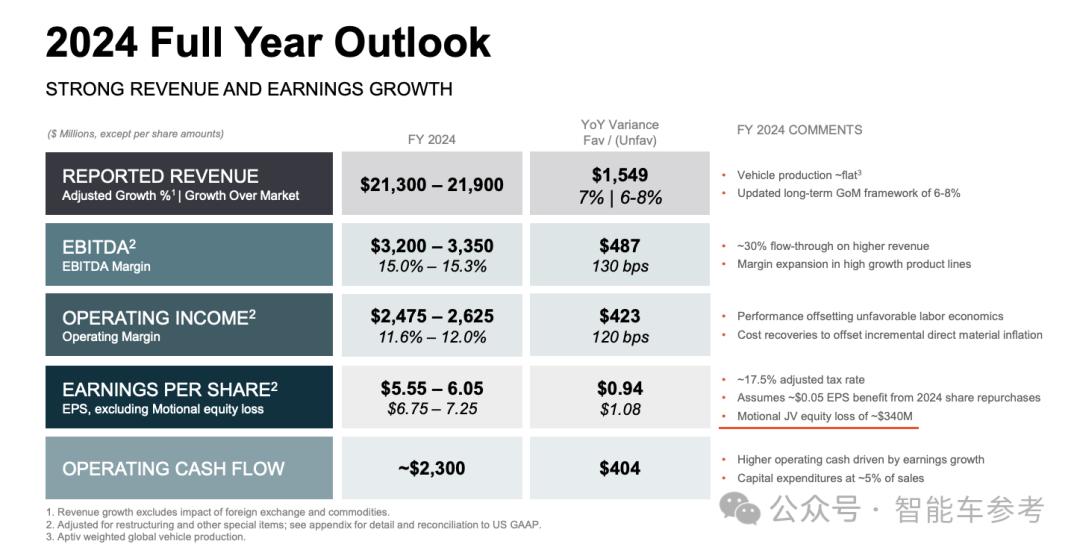 2024 Full Year Outlook

STRONG REVENUE AND EARNINGS GROWTH

| ($ Millions, except per share amounts) | FY 2024 | YoY Variance Fav / (Unfav) | FY 2024 COMMENTS |
|---|---|---|---|
| REPORTED REVENUE Adjusted Growth %$^1$ \| Growth Over Market | \$21,300 – 21,900 | \$1,549 7% \| 6-8% | • Vehicle production ~flat$^3$ • Updated long-term GoM framework of 6-8% |
| EBITDA$^2$ EBITDA Margin | \$3,200 – 3,350 15.0% – 15.3% | \$487 130 bps | • ~30% flow-through on higher revenue • Margin expansion in high growth product lines |
| OPERATING INCOME$^2$ Operating Margin | \$2,475 – 2,625 11.6% – 12.0% | \$423 120 bps | • Performance offsetting unfavorable labor economics • Cost recoveries to offset incremental direct material inflation |
| EARNINGS PER SHARE$^2$ EPS, excluding Motional equity loss | \$5.55 – 6.05 \$6.75 – 7.25 | \$0.94 \$1.08 | • ~17.5% adjusted tax rate • Assumes ~\$0.05 EPS benefit from 2024 share repurchases • Motional JV equity loss of ~\$340M |
| OPERATING CASH FLOW | ~\$2,300 | \$404 | • Higher operating cash driven by earnings growth • Capital expenditures at ~5% of sales |

1. Revenue growth excludes impact of foreign exchange and commodities.
2. Adjusted for restructuring and other special items; see appendix for detail and reconciliation to US GAAP.
3. Aptiv weighted global vehicle production.

公众号 · 智能车参考